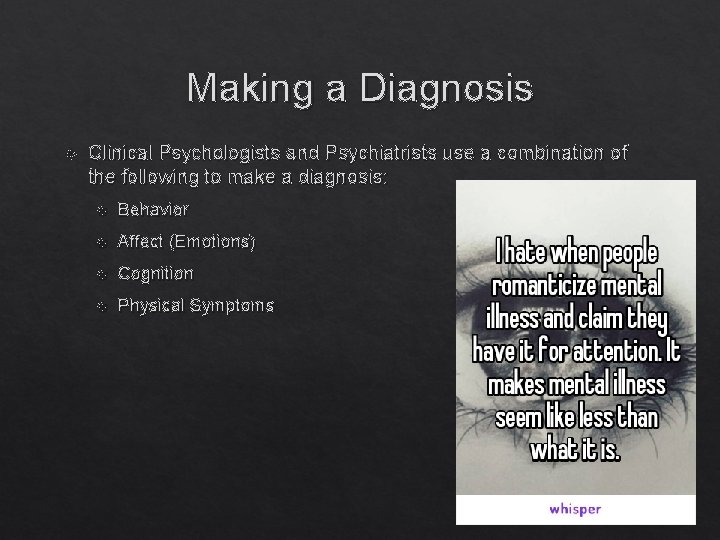 Making a Diagnosis

Clinical Psychologists and Psychiatrists use a combination of the following to make a diagnosis:

Behavior

Affect (Emotions)

Cognition

Physical Symptoms

I hate when people romanticize mental illness and claim they have it for attention. It makes mental illness seem like less than what it is.

whisper